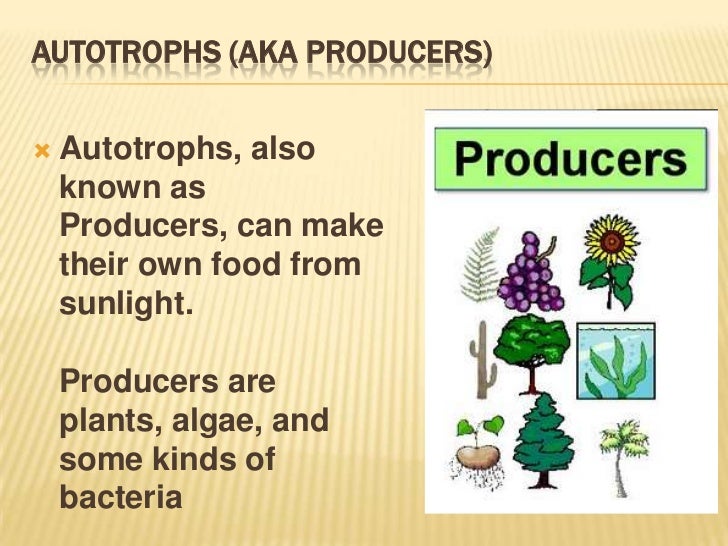 AUTOTROPHS (AKA PRODUCERS)

Autotrophs, also known as Producers, can make their own food from sunlight.

Producers are plants, algae, and some kinds of bacteria

Producers